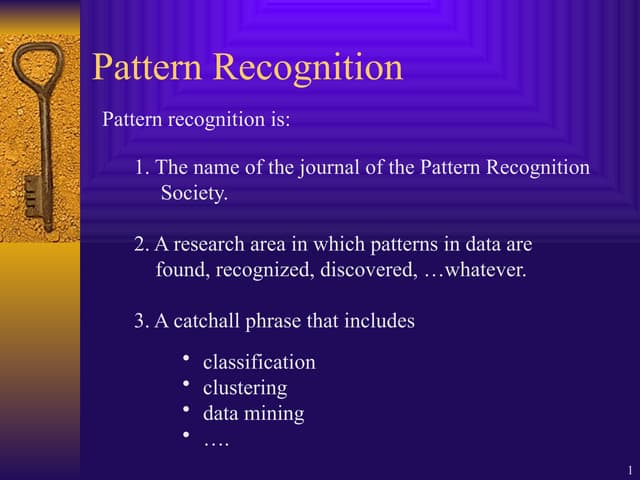 Pattern Recognition

Pattern recognition is:

1. The name of the journal of the Pattern Recognition Society.

2. A research area in which patterns in data are found, recognized, discovered, …whatever.

3. A catchall phrase that includes

• classification
• clustering
• data mining
• ….

1